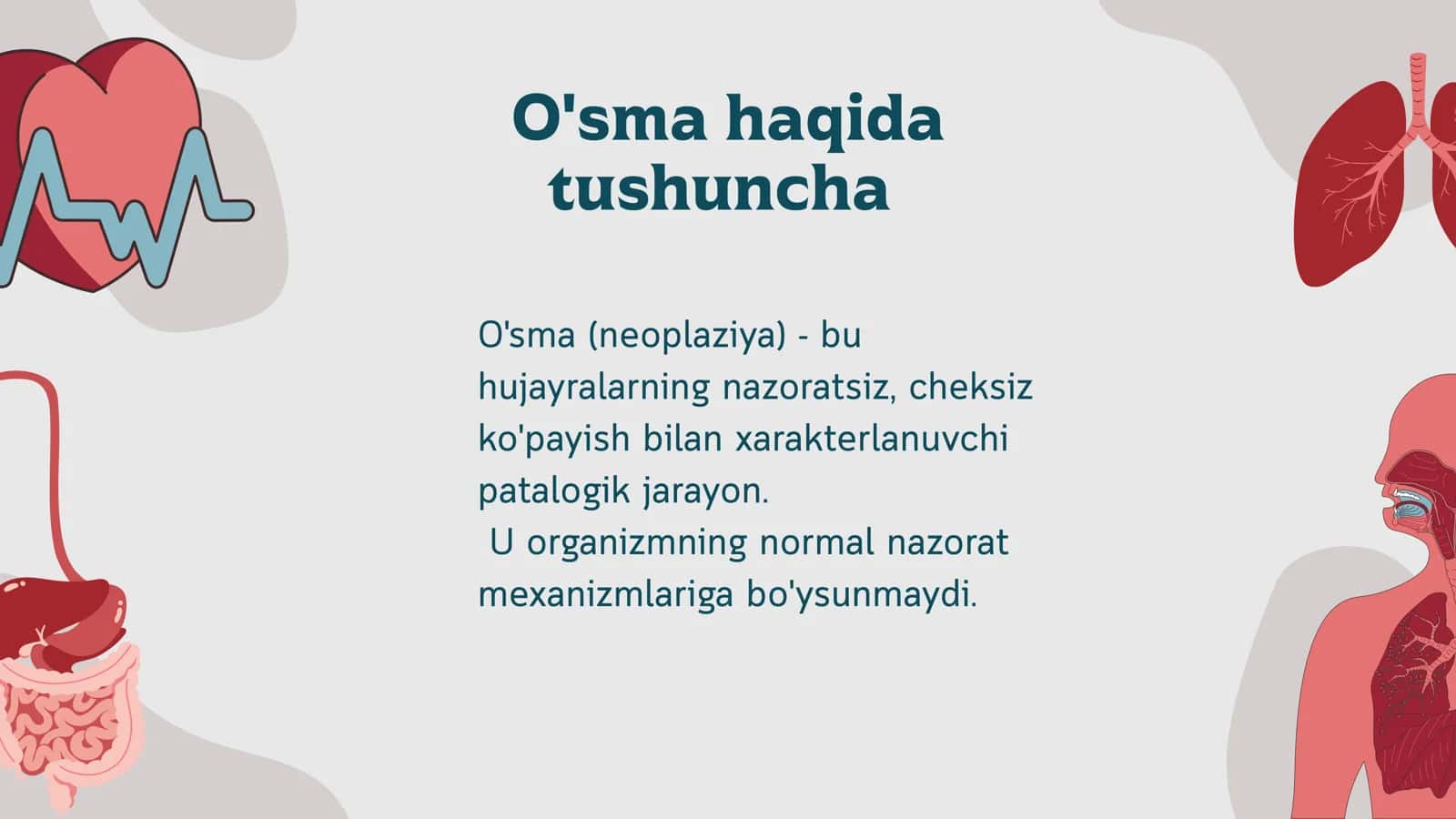 O'sma haqida tushuncha

O'sma (neoplaziya) - bu hujayralarning nazoratsiz, cheksiz ko'payish bilan xarakterlanuvchi patalogik jarayon.
U organizmning normal nazorat mexanizmlariga bo'ysunmaydi.